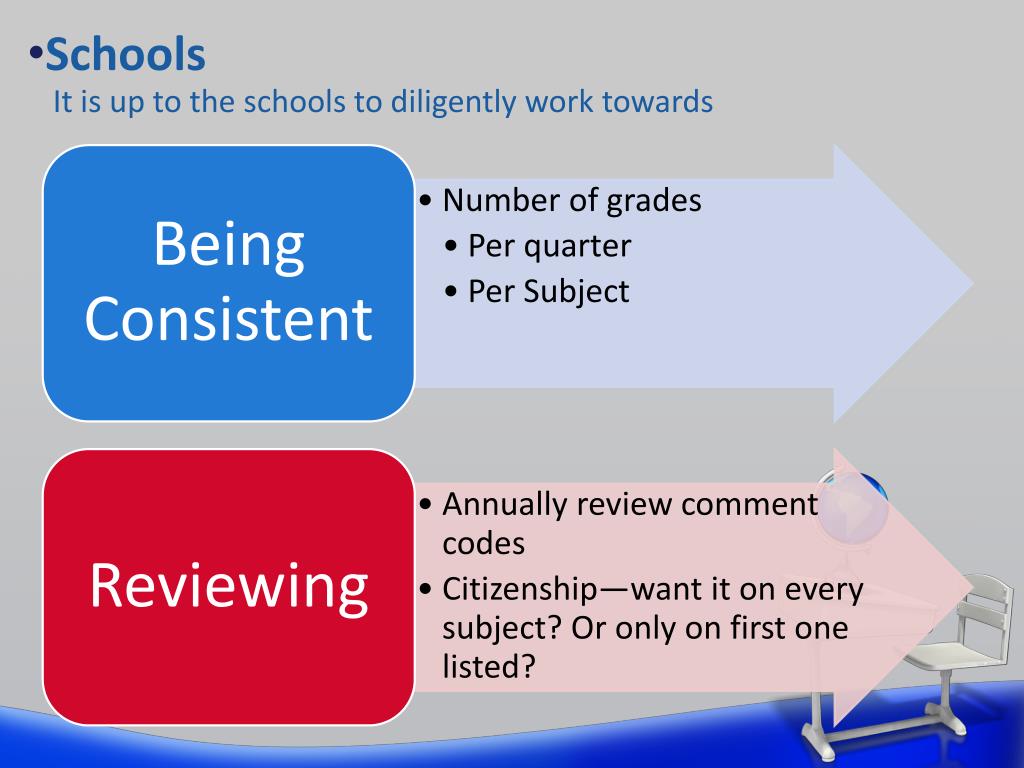 •Schools
It is up to the schools to diligently work towards

Being Consistent

• Number of grades
• Per quarter
• Per Subject

Reviewing

• Annually review comment codes
• Citizenship—want it on every subject? Or only on first one listed?